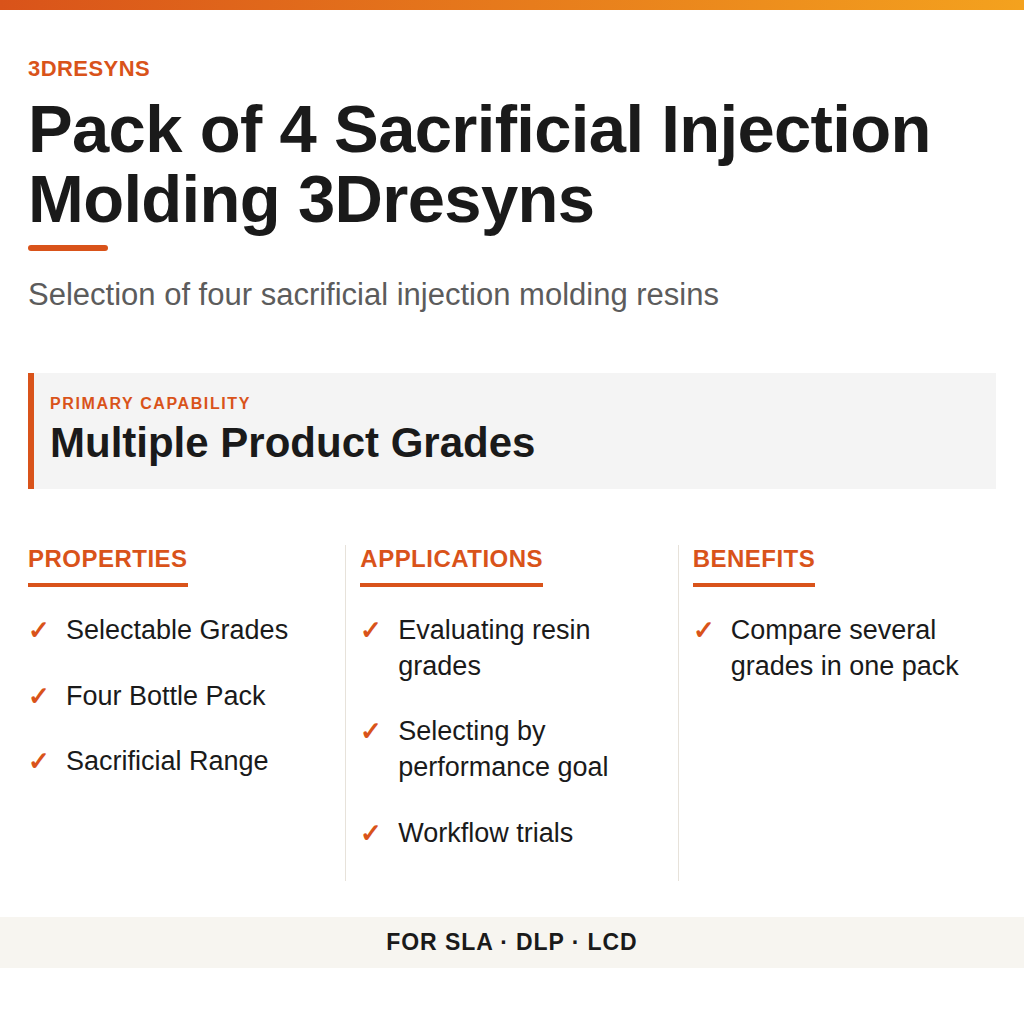 3DRESYNS

Pack of 4 Sacrificial Injection Molding 3Dresyns

Selection of four sacrificial injection molding resins

PRIMARY CAPABILITY

Multiple Product Grades

PROPERTIES

✓ Selectable Grades

✓ Four Bottle Pack

✓ Sacrificial Range

APPLICATIONS

✓ Evaluating resin grades

✓ Selecting by performance goal

✓ Workflow trials

BENEFITS

✓ Compare several grades in one pack

FOR SLA · DLP · LCD